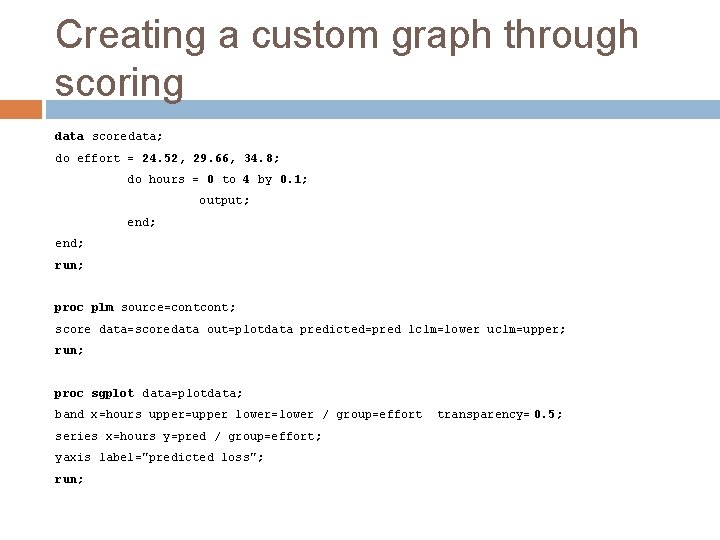 Creating a custom graph through scoring

data scoredata;
do effort = 24.52, 29.66, 34.8;
do hours = 0 to 4 by 0.1;
output;
end;
end;
run;

proc plm source=contcont;
score data=scoredata out=plotdata predicted=pred lclm=lower uclm=upper;
run;

proc sgplot data=plotdata;
band x=hours upper=upper lower=lower / group=effort transparency= 0.5;
series x=hours y=pred / group=effort;
yaxis label="predicted loss";
run;